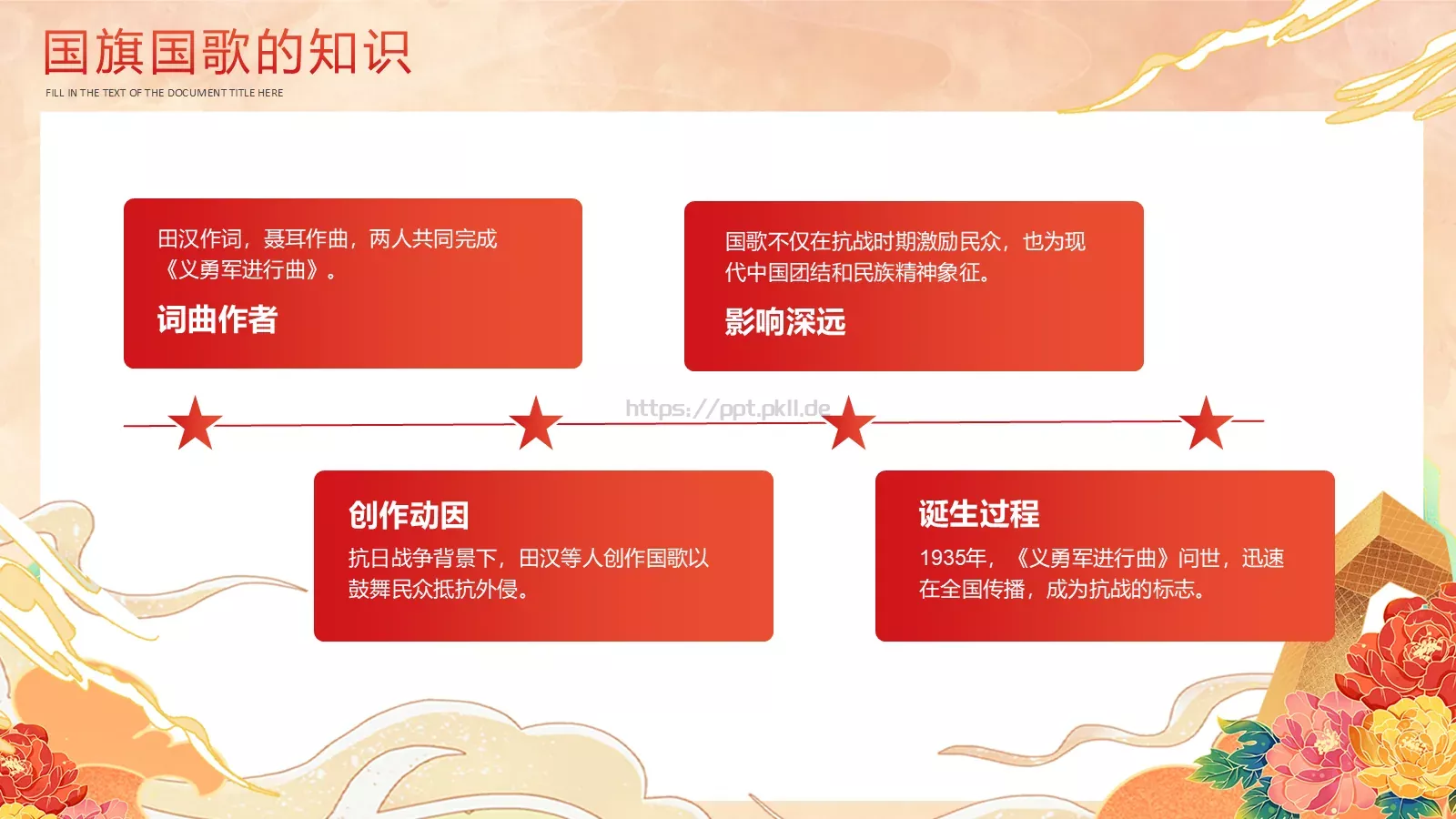 国旗国歌的知识

FILL IN THE TEXT OF THE DOCUMENT TITLE HERE

田汉作词，聂耳作曲，两人共同完成《义勇军进行曲》。

词曲作者

国歌不仅在抗战时期激励民众，也为现代中国团结和民族精神象征。

影响深远

https://ppt.pkll.de

创作动因

抗日战争背景下，田汉等人创作国歌以鼓舞民众抵抗外侵。

诞生过程

1935年，《义勇军进行曲》问世，迅速在全国传播，成为抗战的标志。